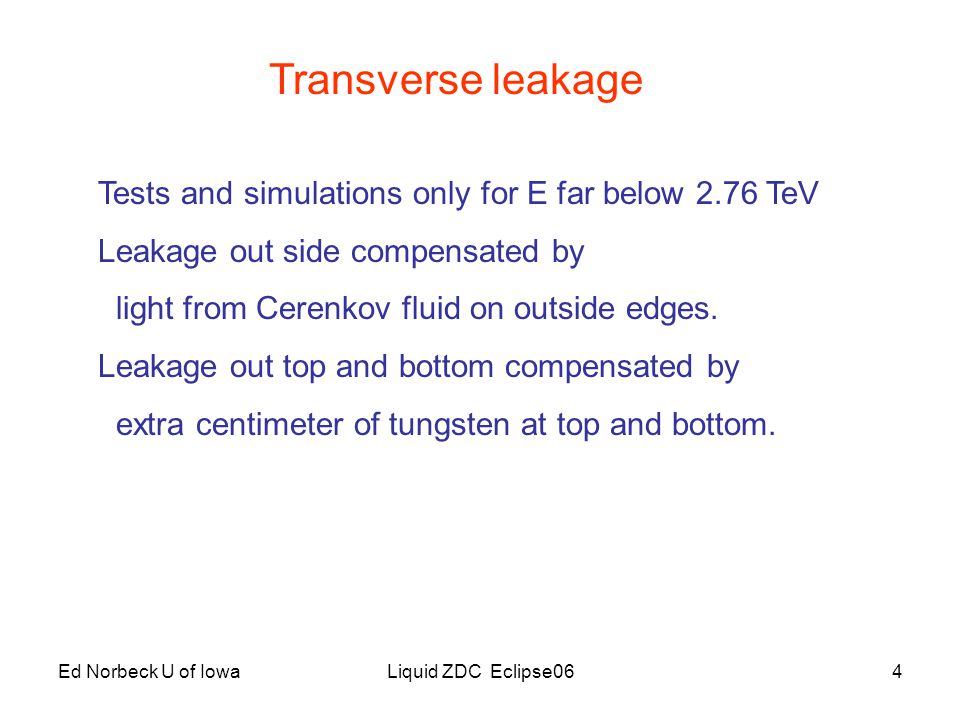 Transverse leakage

Tests and simulations only for E far below 2.76 TeV

Leakage out side compensated by light from Cerenkov fluid on outside edges.

Leakage out top and bottom compensated by extra centimeter of tungsten at top and bottom.

Ed Norbeck U of Iowa

Liquid ZDC Eclipse06

4